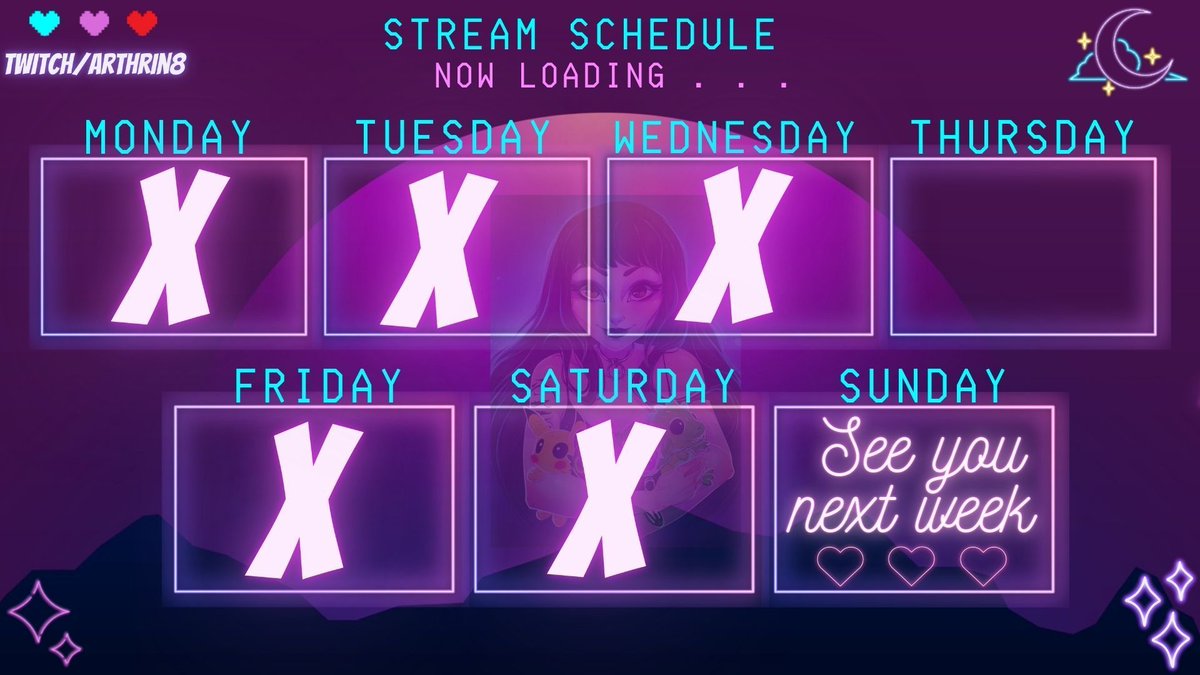 TWITCH/ARTHRIN8

STREAM SCHEDULE
NOW LOADING . . .

MONDAY
X

TUESDAY
X

WEDNESDAY
X

THURSDAY

FRIDAY
X

SATURDAY
X

SUNDAY
See you next week